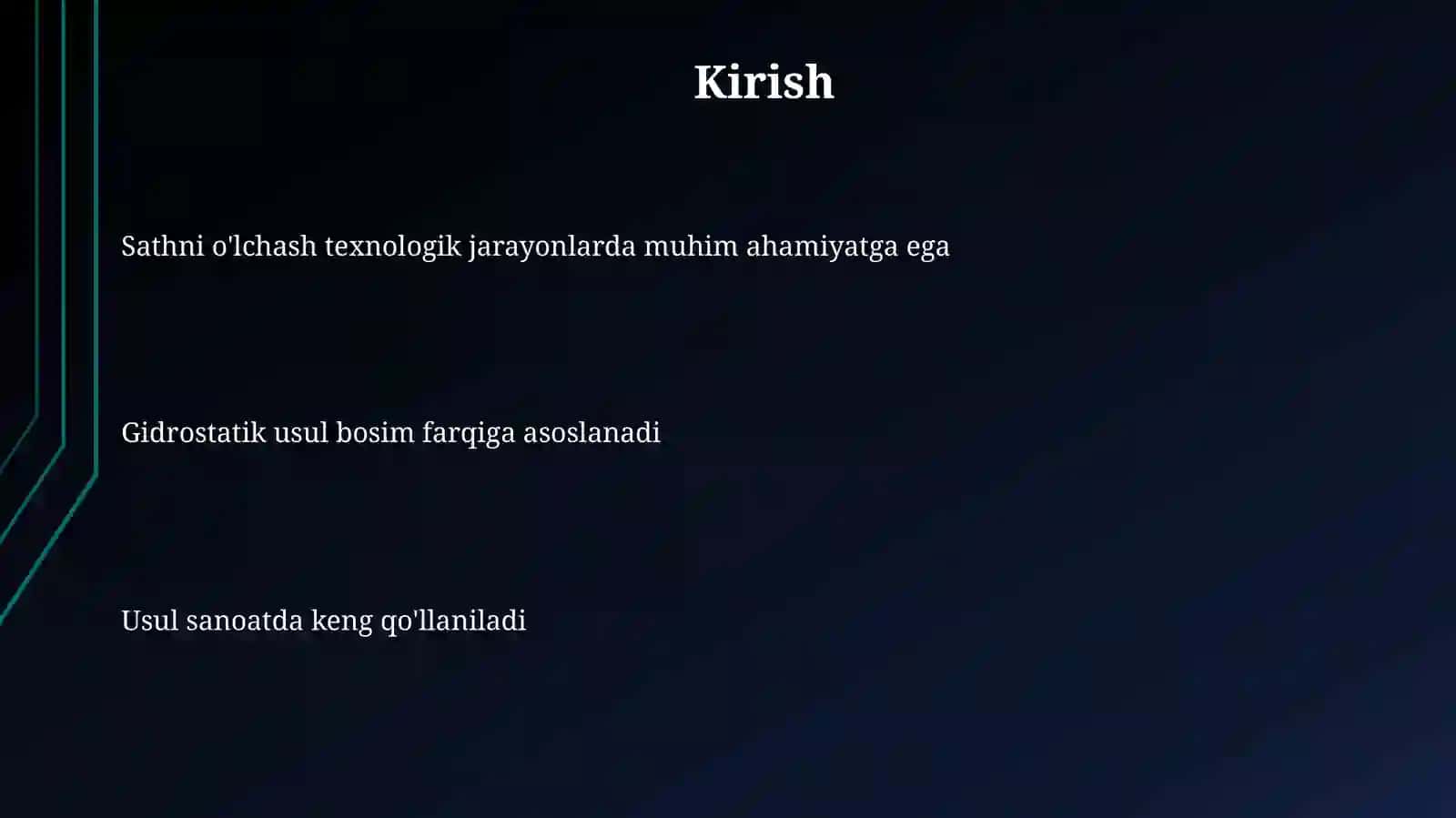 Kirish

Sathni o'lchash texnologik jarayonlarda muhim ahamiyatga ega

Gidrostatik usul bosim farqiga asoslanadi

Usul sanoatda keng qo'llaniladi